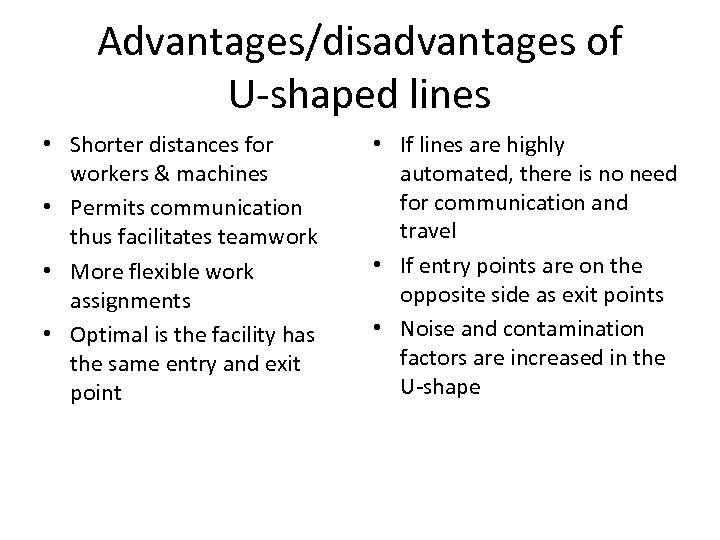 Advantages/disadvantages of U-shaped lines

• Shorter distances for workers & machines
• Permits communication thus facilitates teamwork
• More flexible work assignments
• Optimal is the facility has the same entry and exit point

• If lines are highly automated, there is no need for communication and travel
• If entry points are on the opposite side as exit points
• Noise and contamination factors are increased in the U-shape